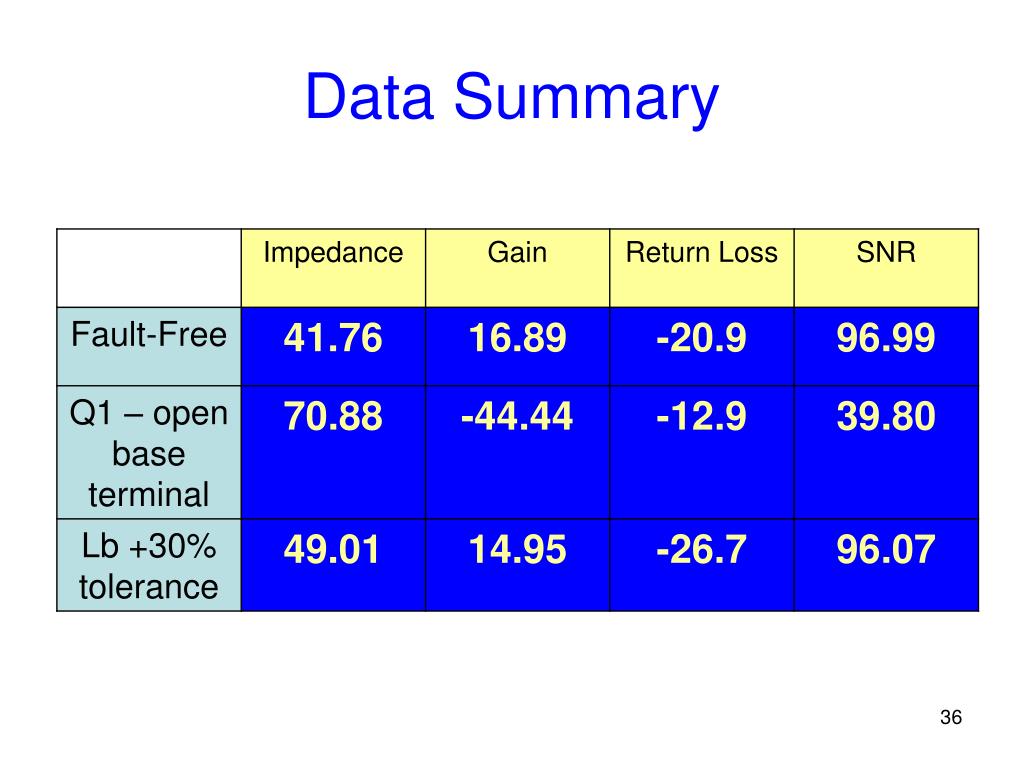 Data Summary

| | Impedance | Gain | Return Loss | SNR |
|---|---|---|---|---|
| Fault-Free | 41.76 | 16.89 | -20.9 | 96.99 |
| Q1 – open base terminal | 70.88 | -44.44 | -12.9 | 39.80 |
| Lb +30% tolerance | 49.01 | 14.95 | -26.7 | 96.07 |

36